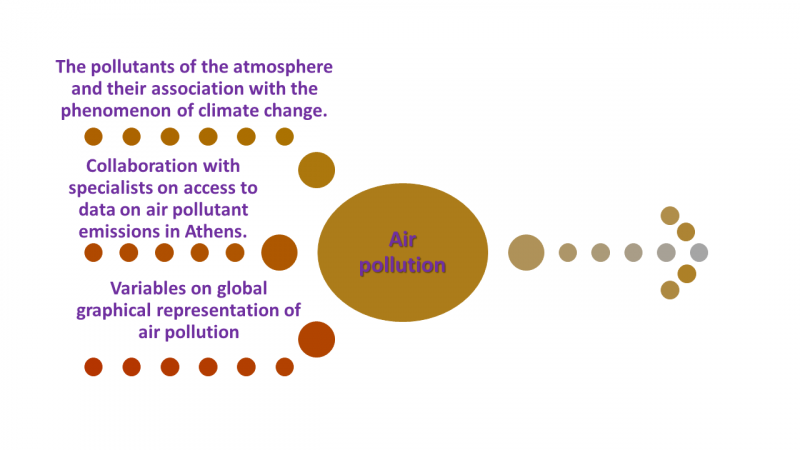 The pollutants of the atmosphere and their association with the phenomenon of climate change.

Collaboration with specialists on access to data on air pollutant emissions in Athens.

Variables on global graphical representation of air pollution

Air pollution